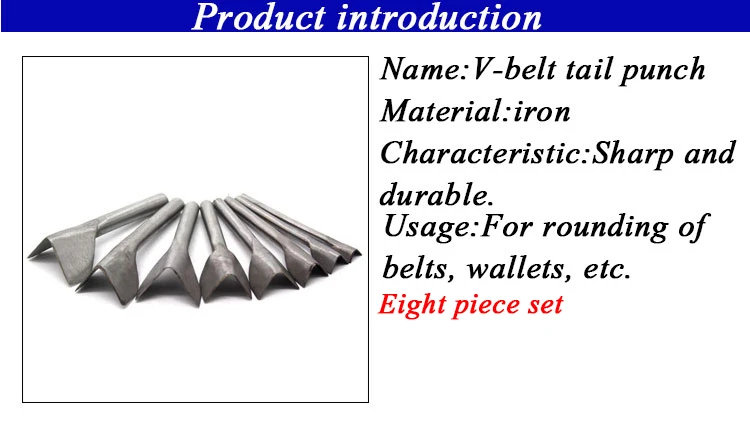 Product introduction

Name:V-belt tail punch
Material:iron
Characteristic:Sharp and durable.
Usage:For rounding of belts, wallets, etc.
Eight piece set